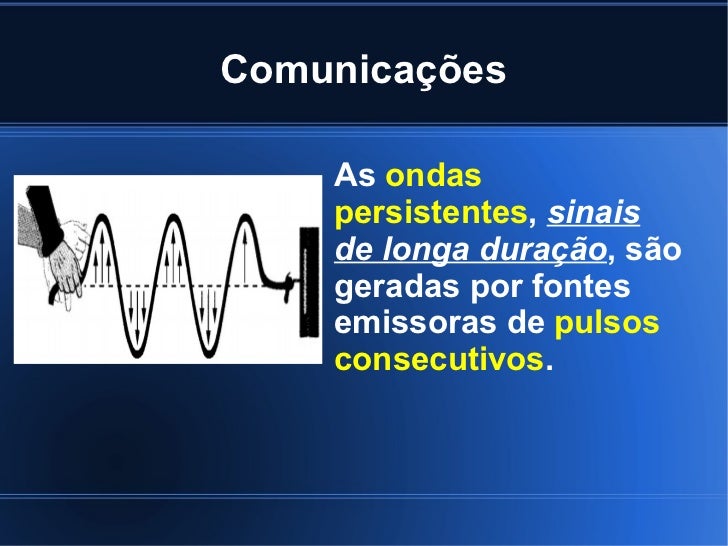 Comunicações

As ondas persistentes, sinais de longa duração, são geradas por fontes emissoras de pulsos consecutivos.